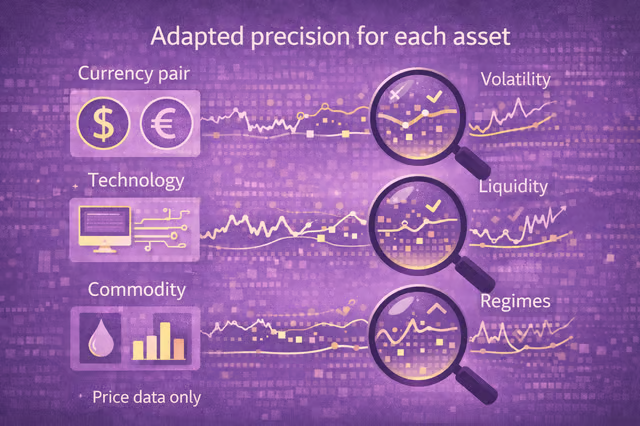 Adapted precision for each asset

Currency pair

$ €

Volatility

Technology

Liquidity

Commodity

Regimes

Price data only